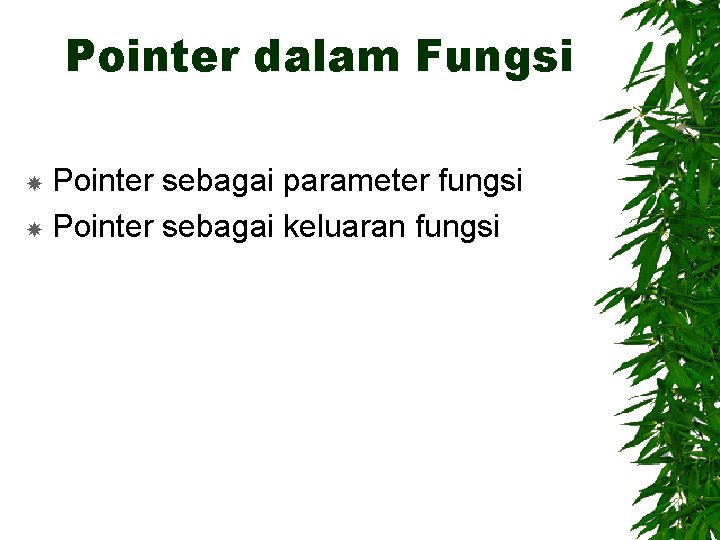 Pointer dalam Fungsi

Pointer sebagai parameter fungsi
Pointer sebagai keluaran fungsi